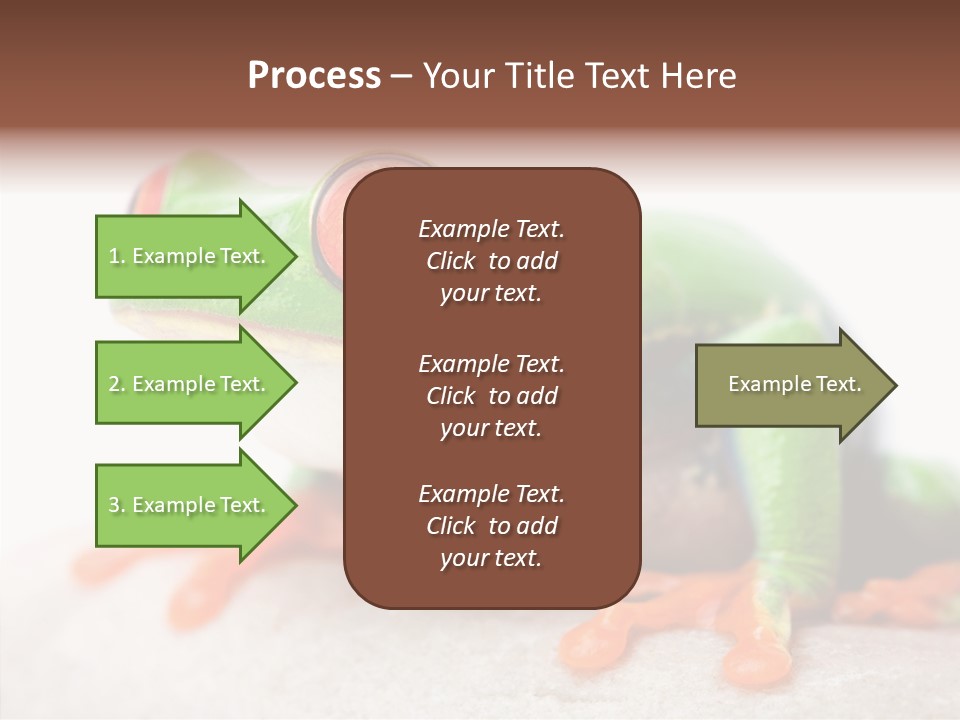 Process – Your Title Text Here

1. Example Text.

2. Example Text.

3. Example Text.

Example Text. Click to add your text.

Example Text. Click to add your text.

Example Text. Click to add your text.

Example Text.